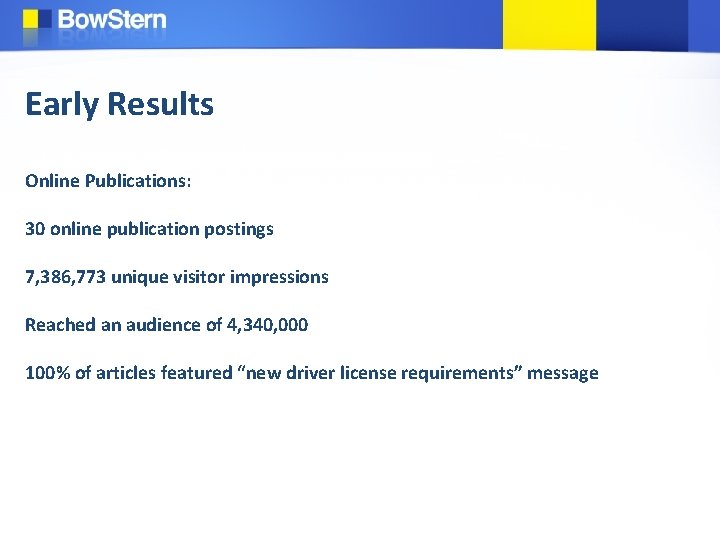 BowStern

Early Results

Online Publications:

30 online publication postings

7,386,773 unique visitor impressions

Reached an audience of 4,340,000

100% of articles featured “new driver license requirements” message